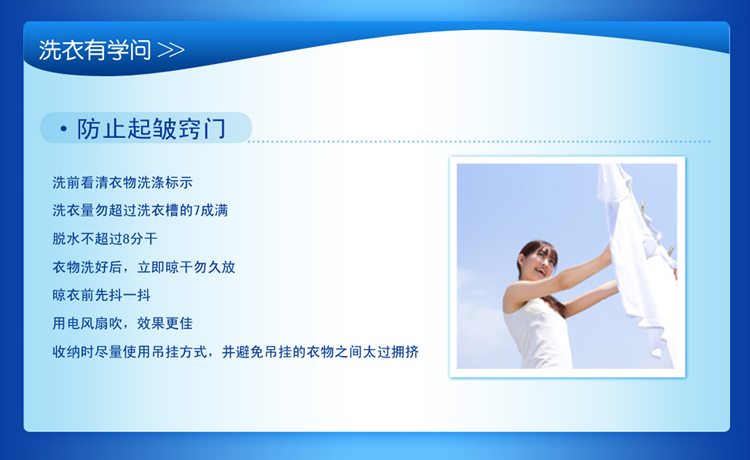 洗衣有学问 >>

• 防止起皱窍门

洗前看清衣物洗涤标示

洗衣量勿超过洗衣槽的7成满

脱水不超过8分干

衣物洗好后，立即晾干勿久放

晾衣前先抖一抖

用电风扇吹，效果更佳

收纳时尽量使用吊挂方式，并避免吊挂的衣物之间太过拥挤